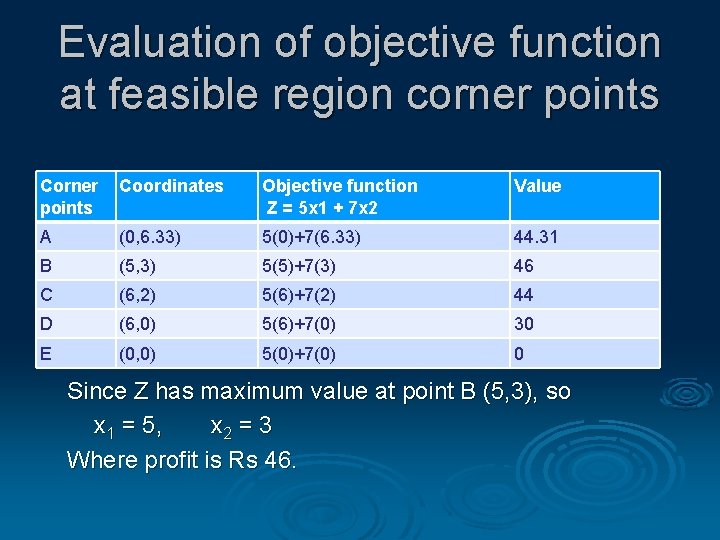 Evaluation of objective function at feasible region corner points

| Corner points | Coordinates | Objective function Z = 5x1 + 7x2 | Value |
|---|---|---|---|
| A | (0,6.33) | 5(0)+7(6.33) | 44.31 |
| B | (5,3) | 5(5)+7(3) | 46 |
| C | (6,2) | 5(6)+7(2) | 44 |
| D | (6,0) | 5(6)+7(0) | 30 |
| E | (0,0) | 5(0)+7(0) | 0 |

Since Z has maximum value at point B (5,3), so

$x_1 = 5$, $x_2 = 3$

Where profit is Rs 46.